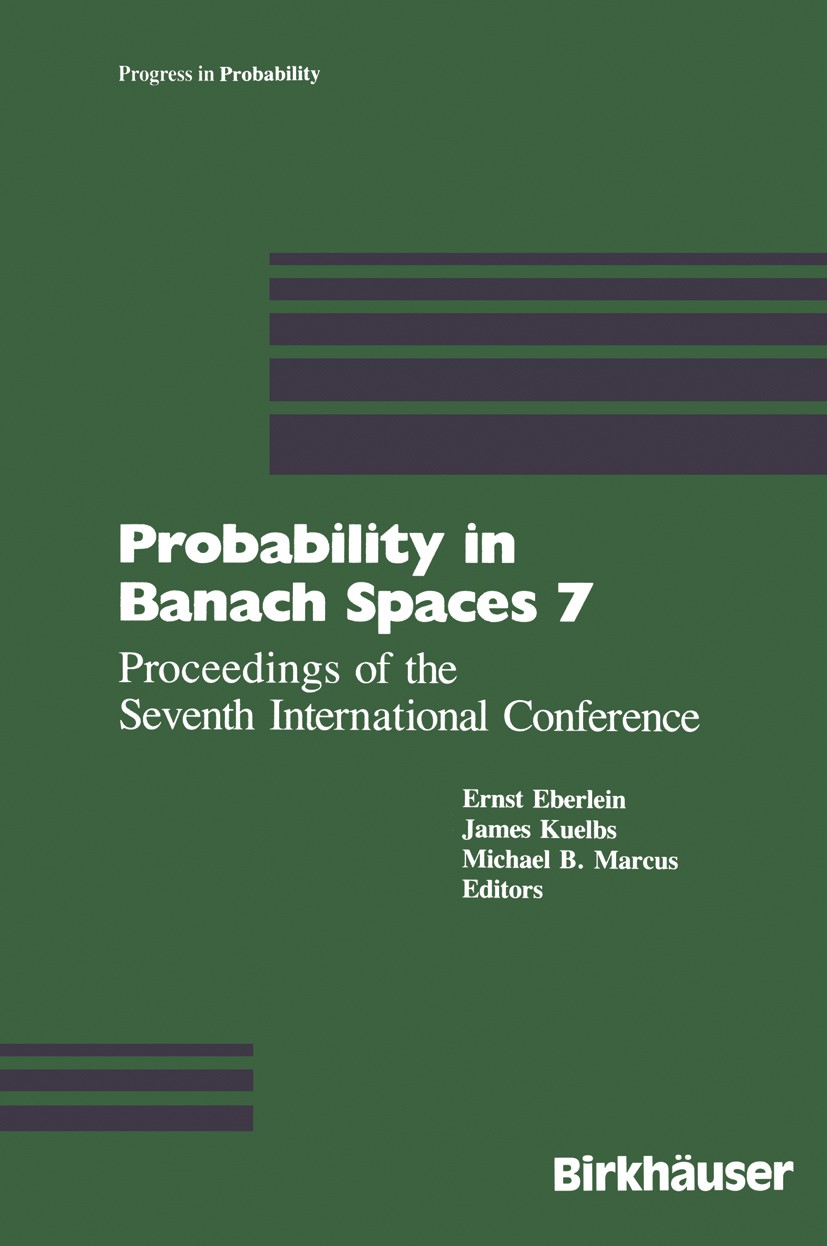 Progress in Probability

Probability in Banach Spaces 7

Proceedings of the Seventh International Conference

Ernst Eberlein
James Kuelbs
Michael B. Marcus
Editors

Birkhäuser